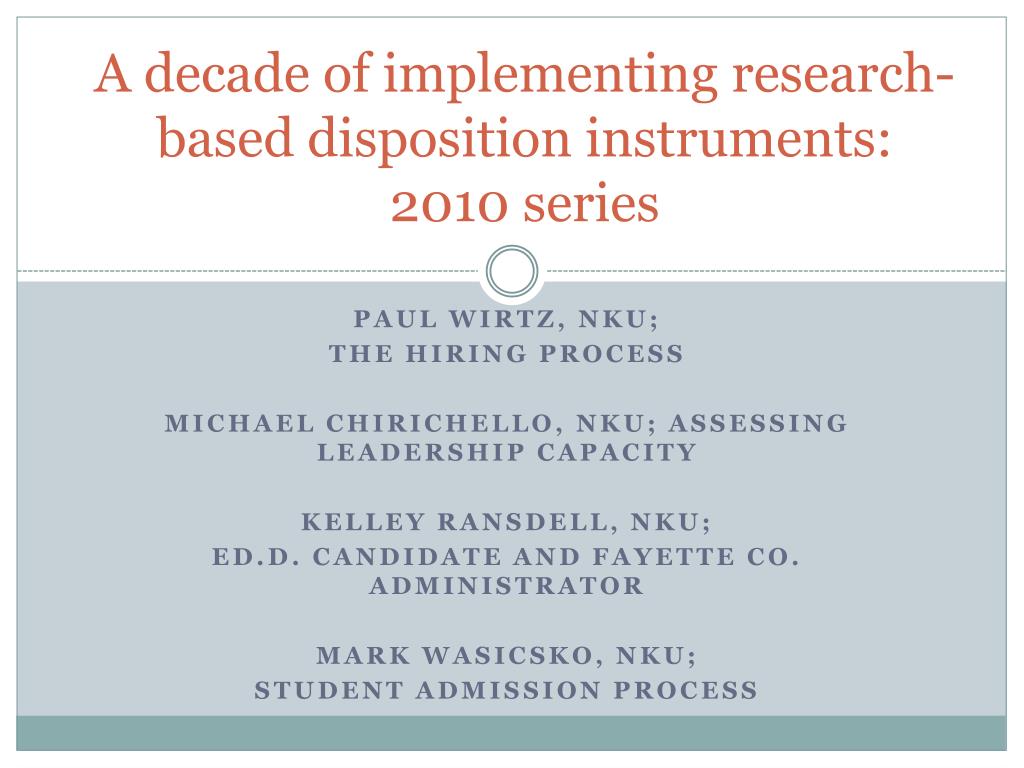 A decade of implementing research-based disposition instruments:
2010 series

PAUL WIRTZ, NKU;
THE HIRING PROCESS

MICHAEL CHIRICHELLO, NKU; ASSESSING LEADERSHIP CAPACITY

KELLEY RANSDELL, NKU;
ED.D. CANDIDATE AND FAYETTE CO. ADMINISTRATOR

MARK WASICSKO, NKU;
STUDENT ADMISSION PROCESS